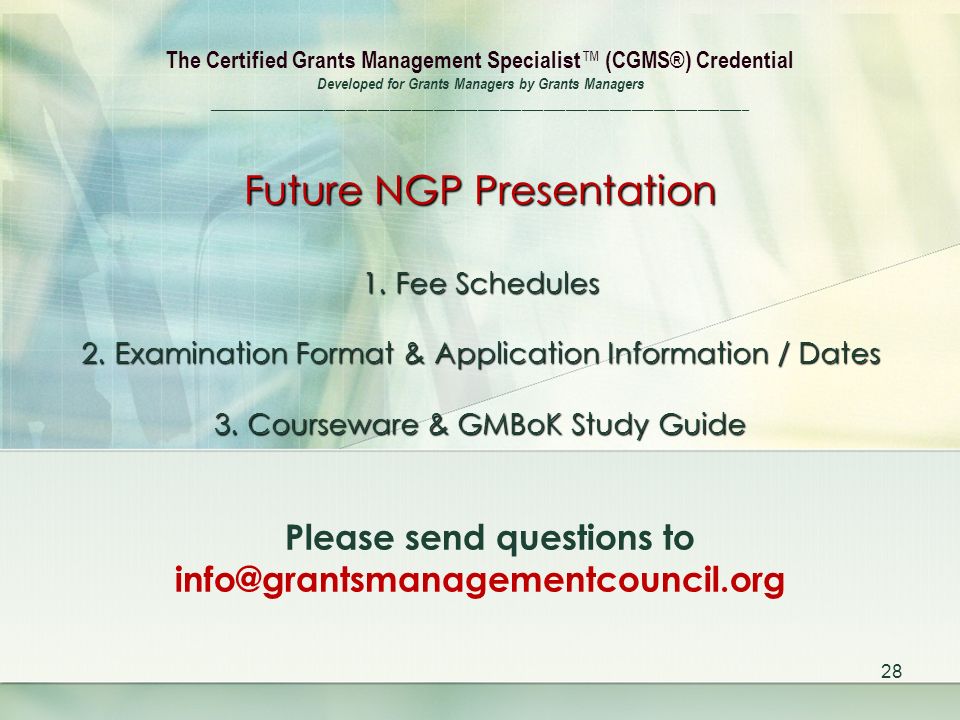 The Certified Grants Management Specialist™ (CGMS®) Credential
Developed for Grants Managers by Grants Managers

Future NGP Presentation

1. Fee Schedules

2. Examination Format & Application Information / Dates

3. Courseware & GMBoK Study Guide

Please send questions to
info@grantsmanagementcouncil.org

28